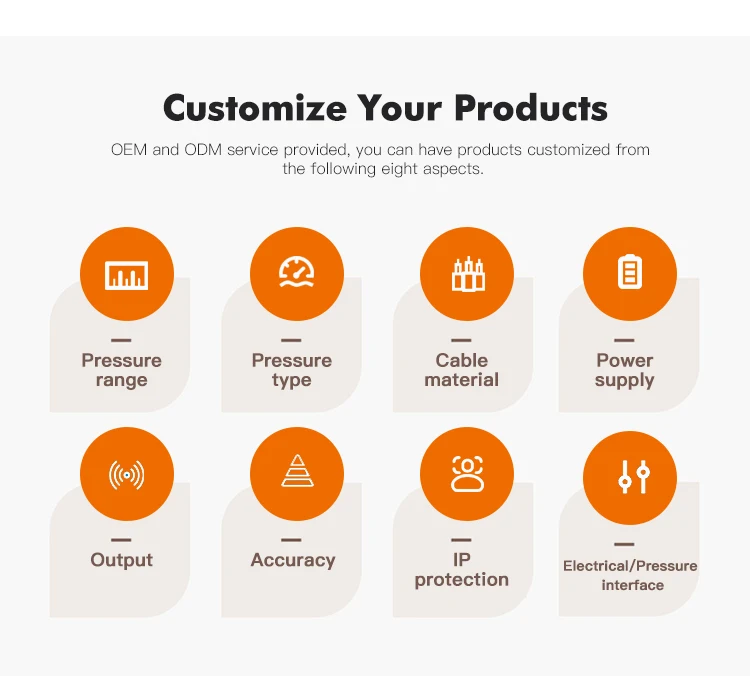 Customize Your Products

OEM and ODM service provided, you can have products customized from the following eight aspects.

Pressure range

Pressure type

Cable material

Power supply

Output

Accuracy

IP protection

Electrical/Pressure interface